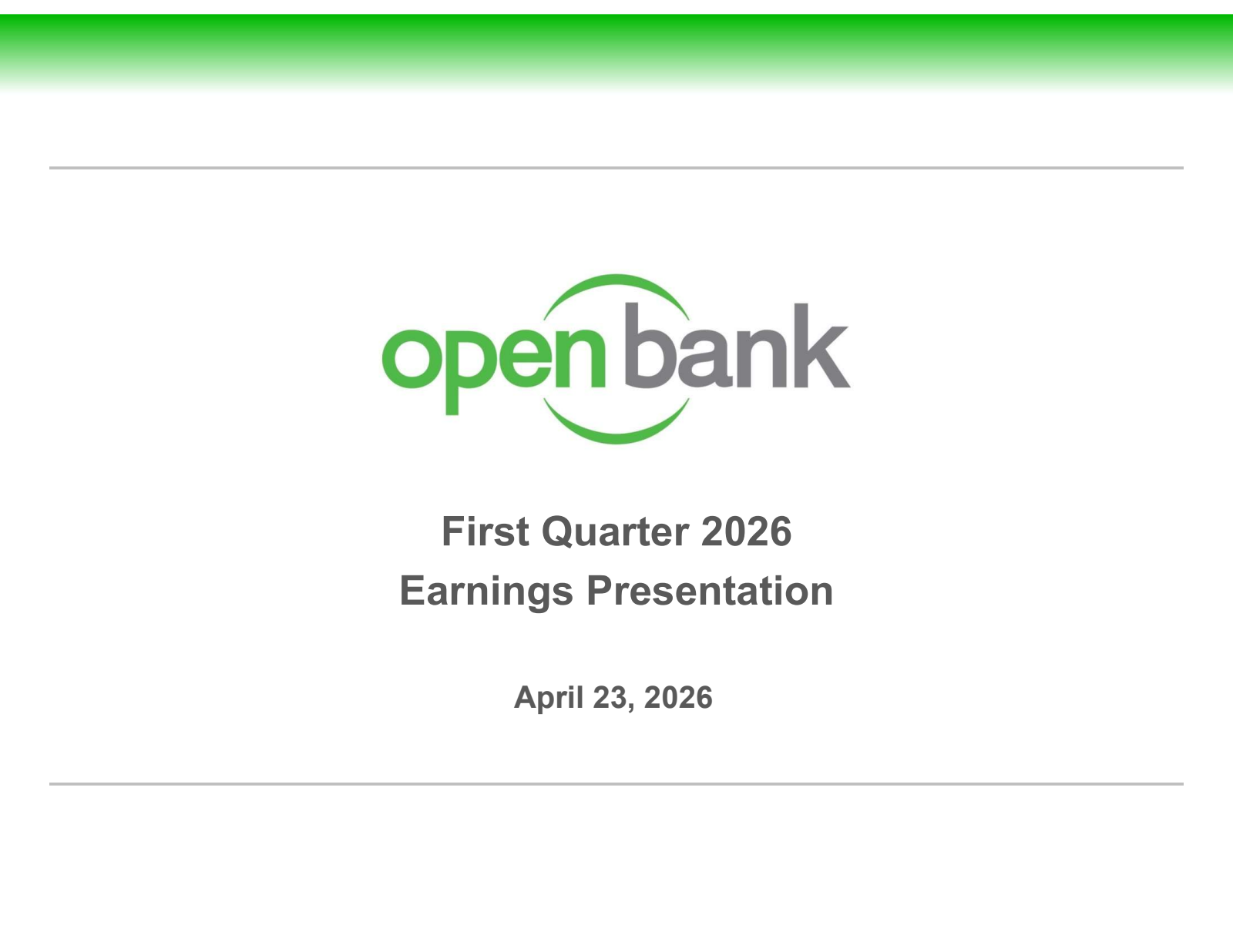 open bank

First Quarter 2026
Earnings Presentation

April 23, 2026